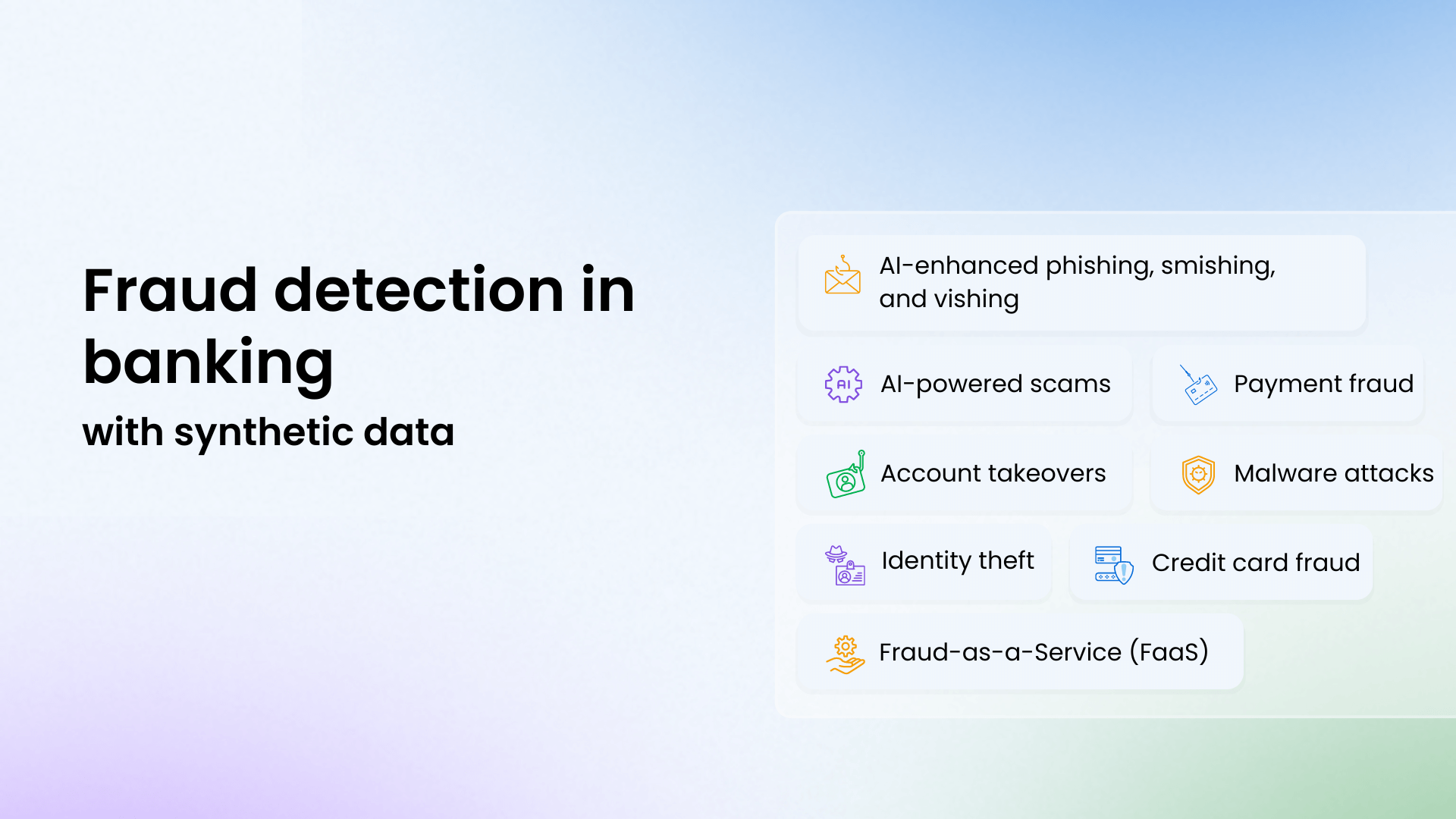 Fraud detection in banking

with synthetic data

AI-enhanced phishing, smishing, and vishing

AI

AI-powered scams

Payment fraud

Account takeovers

Malware attacks

Identity theft

Credit card fraud

Fraud-as-a-Service (FaaS)